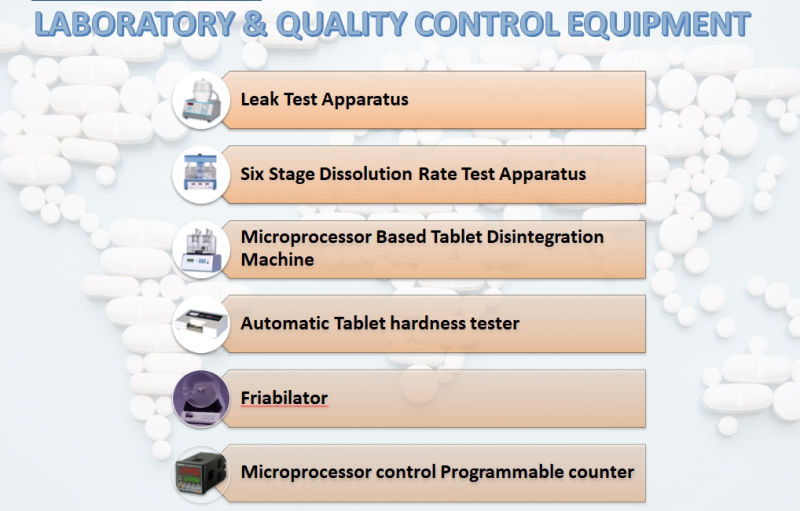 LABORATORY & QUALITY CONTROL EQUIPMENT

Leak Test Apparatus

Six Stage Dissolution Rate Test Apparatus

Microprocessor Based Tablet Disintegration Machine

Automatic Tablet hardness tester

Friabilator

Microprocessor control Programmable counter